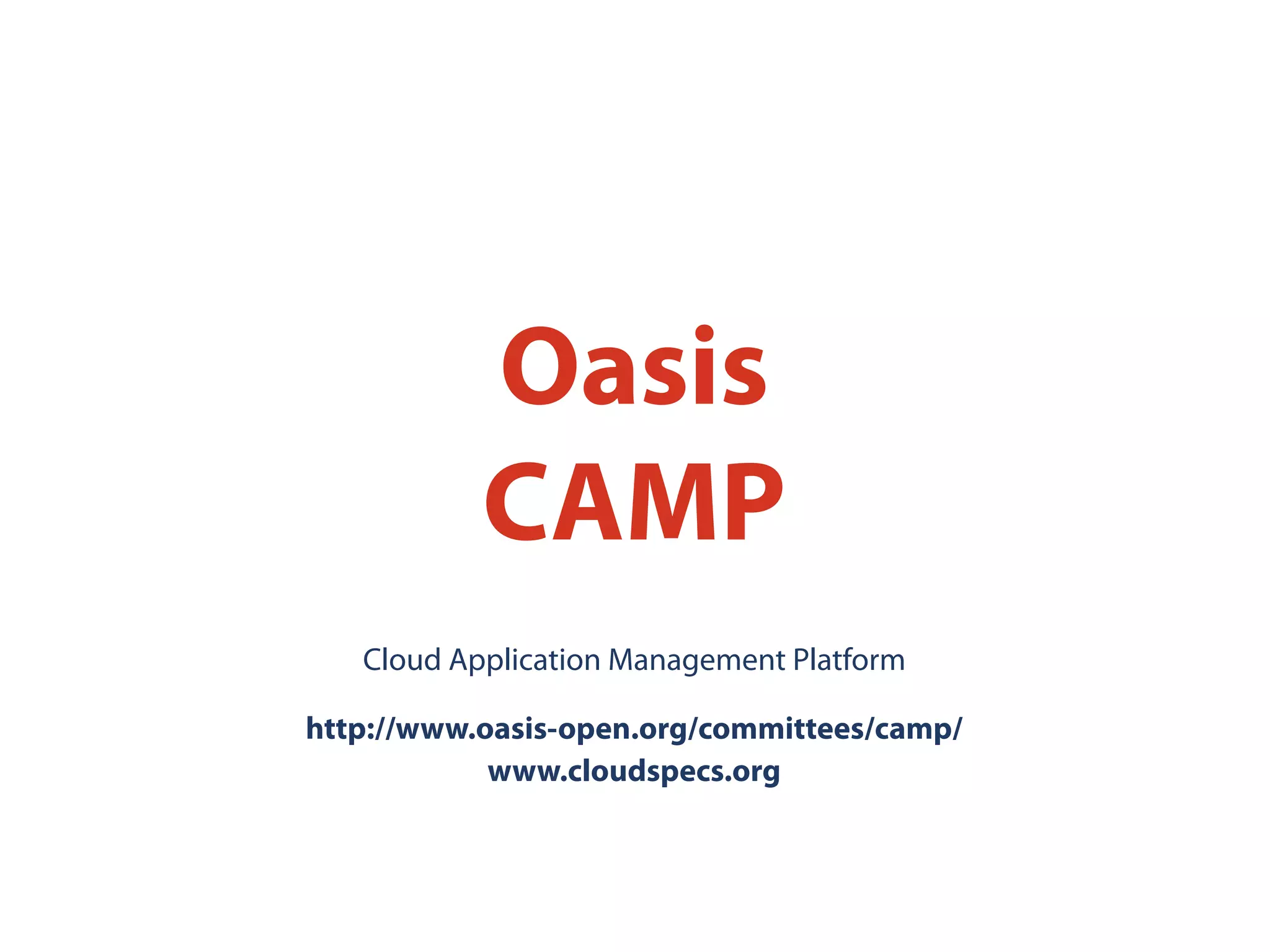 Oasis
CAMP

Cloud Application Management Platform

http://www.oasis-open.org/committees/camp/
www.cloudspecs.org